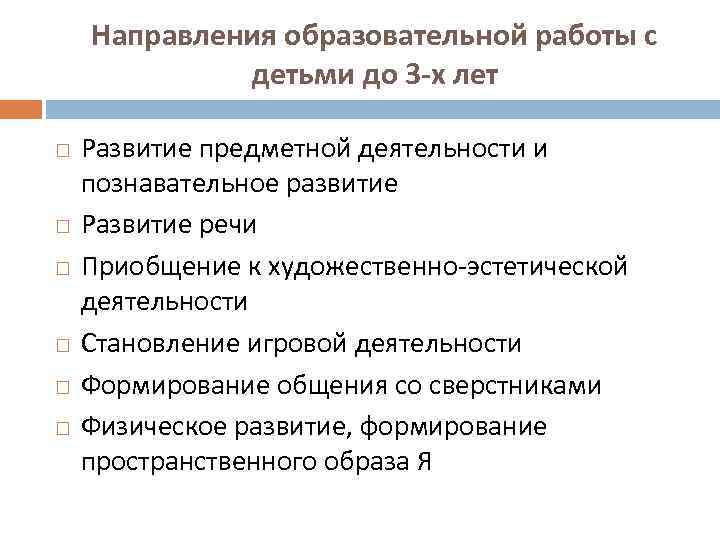 Направления образовательной работы с детьми до 3-х лет

□ Развитие предметной деятельности и познавательное развитие
□ Развитие речи
□ Приобщение к художественно-эстетической деятельности
□ Становление игровой деятельности
□ Формирование общения со сверстниками
□ Физическое развитие, формирование пространственного образа Я